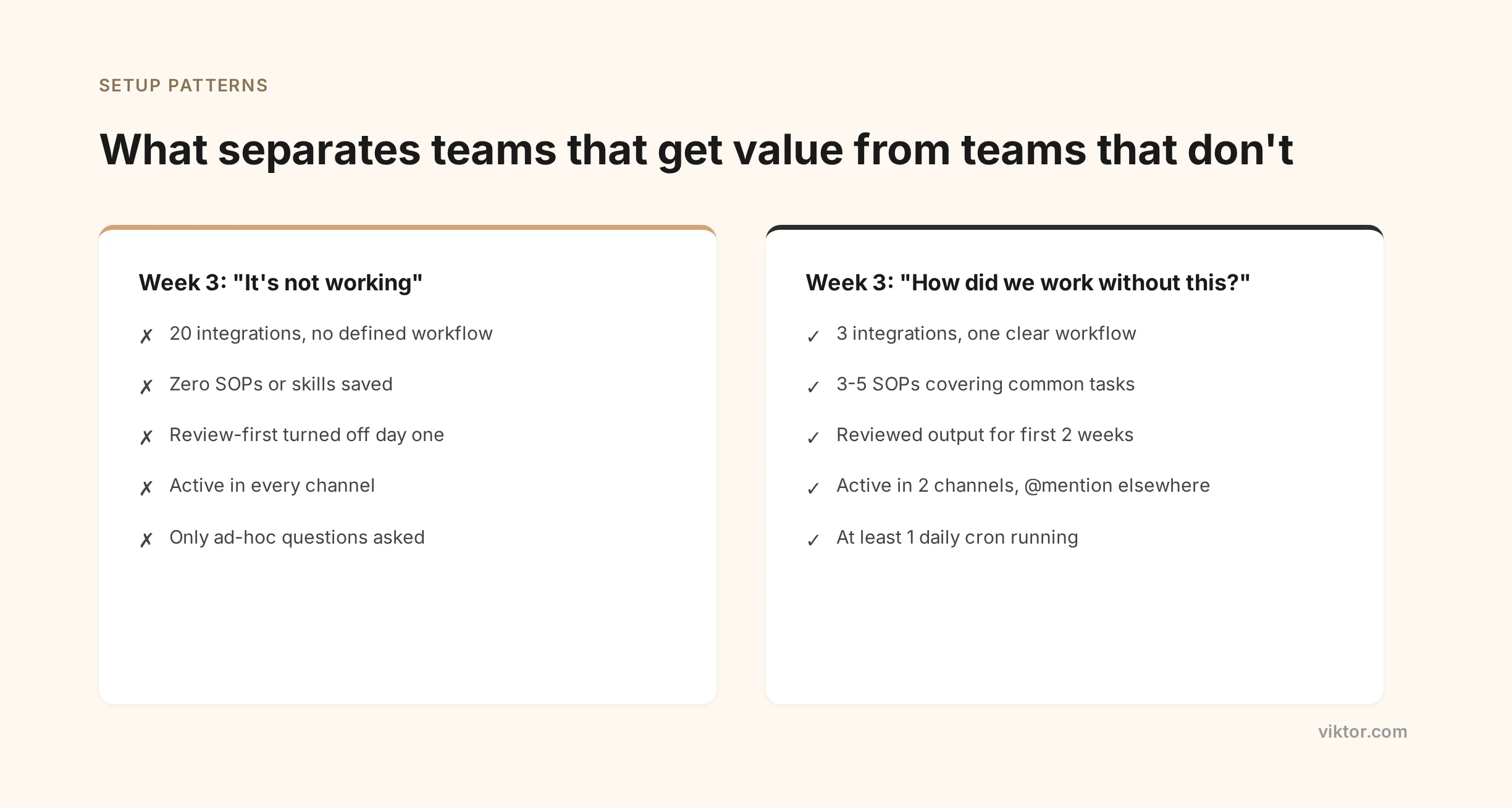 SETUP PATTERNS

What separates teams that get value from teams that don't

Week 3: "It's not working"

✗ 20 integrations, no defined workflow

✗ Zero SOPs or skills saved

✗ Review-first turned off day one

✗ Active in every channel

✗ Only ad-hoc questions asked

Week 3: "How did we work without this?"

✓ 3 integrations, one clear workflow

✓ 3-5 SOPs covering common tasks

✓ Reviewed output for first 2 weeks

✓ Active in 2 channels, @mention elsewhere

✓ At least 1 daily cron running

viktor.com